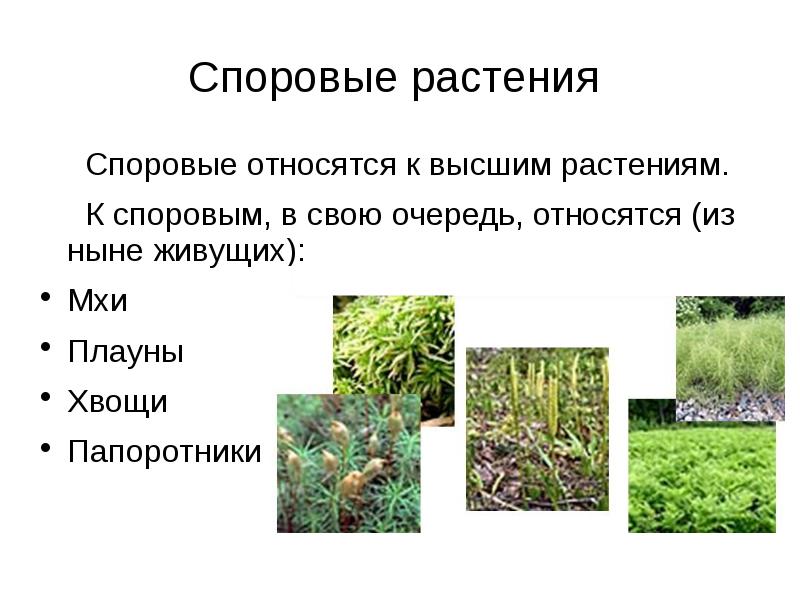 Споровые растения

Споровые относятся к высшим растениям.

К споровым, в свою очередь, относятся (из ныне живущих):

• Мхи
• Плауны
• Хвощи
• Папоротники